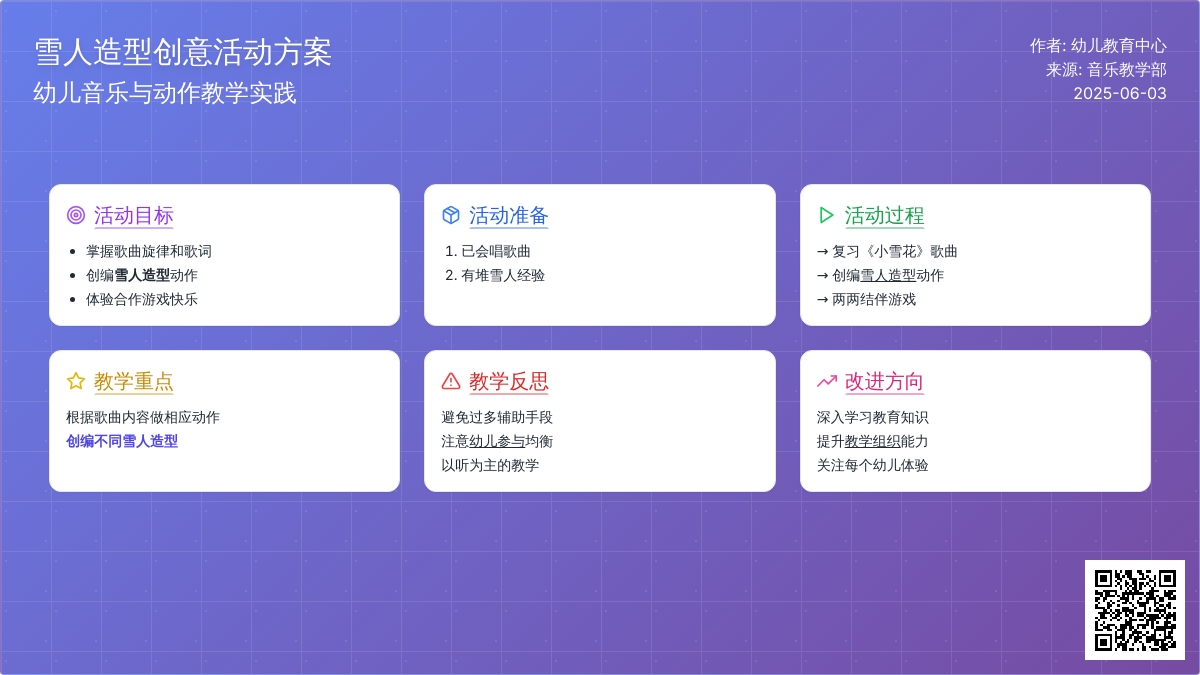 雪人造型创意活动方案
幼儿音乐与动作教学实践

作者: 幼儿教育中心
来源: 音乐教学部
2025-06-03

活动目标
- 掌握歌曲旋律和歌词
- 创编雪人造型动作
- 体验合作游戏快乐

活动准备
1. 已会唱歌曲
2. 有堆雪人经验

活动过程
→ 复习《小雪花》歌曲
→ 创编雪人造型动作
→ 两两结伴游戏

教学重点
根据歌曲内容做相应动作
创编不同雪人造型

教学反思
避免过多辅助手段
注意幼儿参与均衡
以听为主的教学

改进方向
深入学习教育知识
提升教学组织能力
关注每个幼儿体验